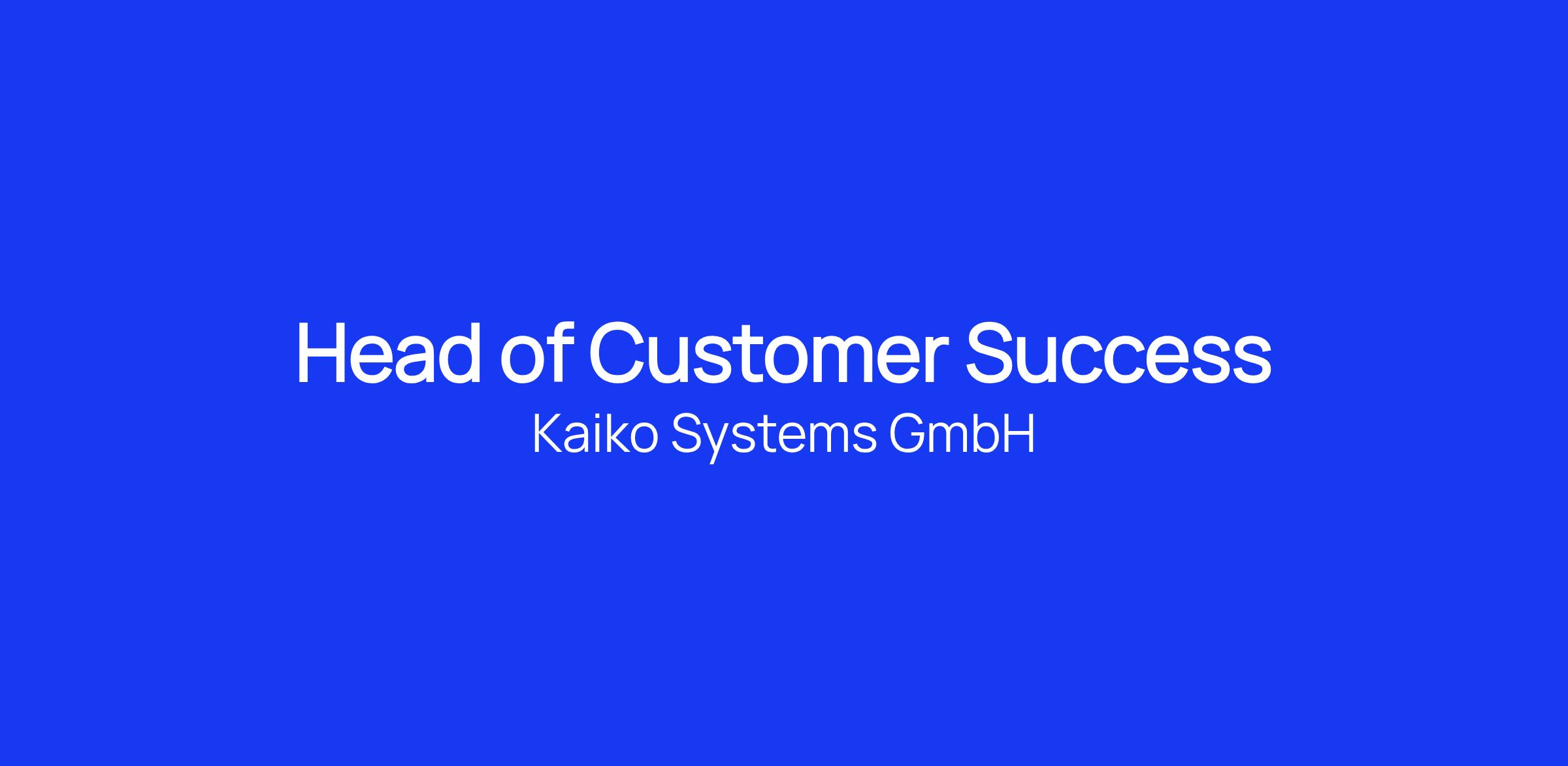 Head of Customer Success
Kaiko Systems GmbH